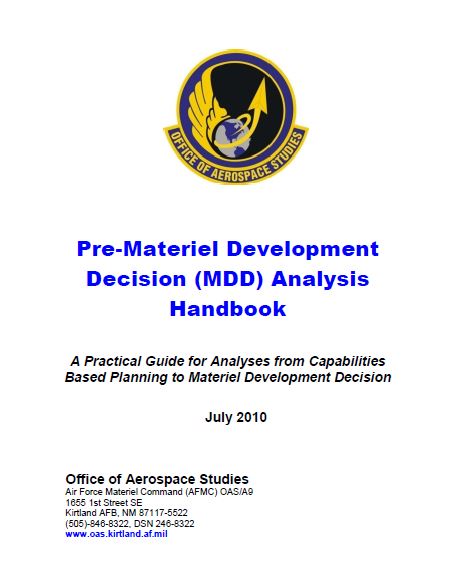 OFFICE OF AEROSPACE STUDIES

Pre-Materiel Development Decision (MDD) Analysis Handbook

A Practical Guide for Analyses from Capabilities Based Planning to Materiel Development Decision

July 2010

Office of Aerospace Studies
Air Force Materiel Command (AFMC) OAS/A9
1655 1st Street SE
Kirtland AFB, NM 87117-5522
(505)-846-8322, DSN 246-8322
www.oas.kirtland.af.mil